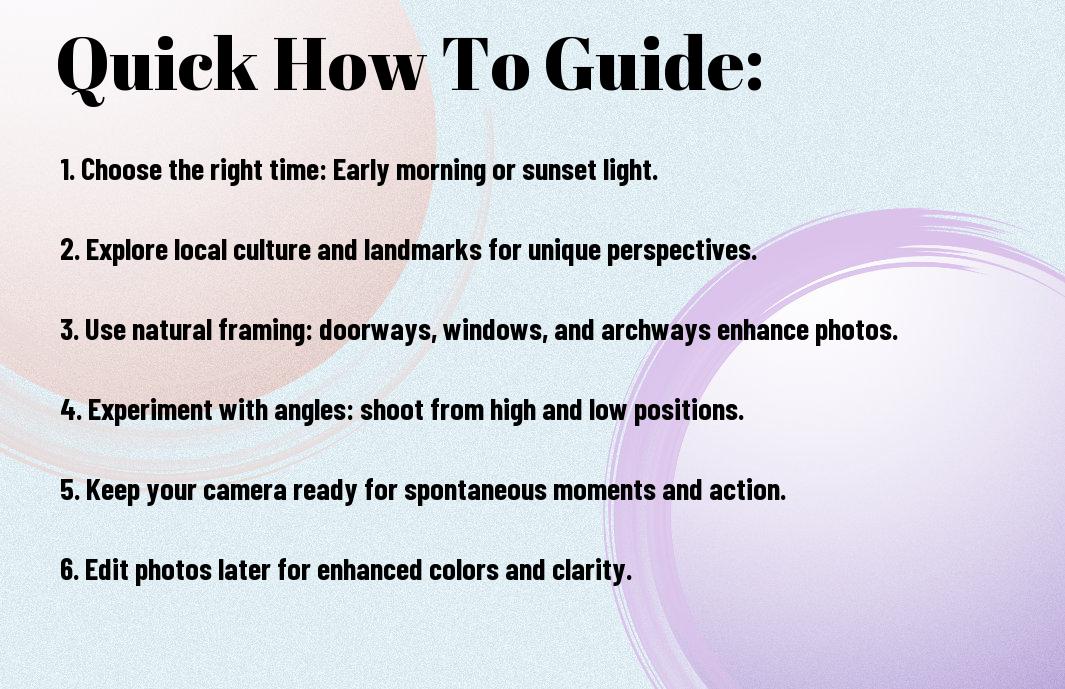 Quick How To Guide:

1. Choose the right time: Early morning or sunset light.

2. Explore local culture and landmarks for unique perspectives.

3. Use natural framing: doorways, windows, and archways enhance photos.

4. Experiment with angles: shoot from high and low positions.

5. Keep your camera ready for spontaneous moments and action.

6. Edit photos later for enhanced colors and clarity.